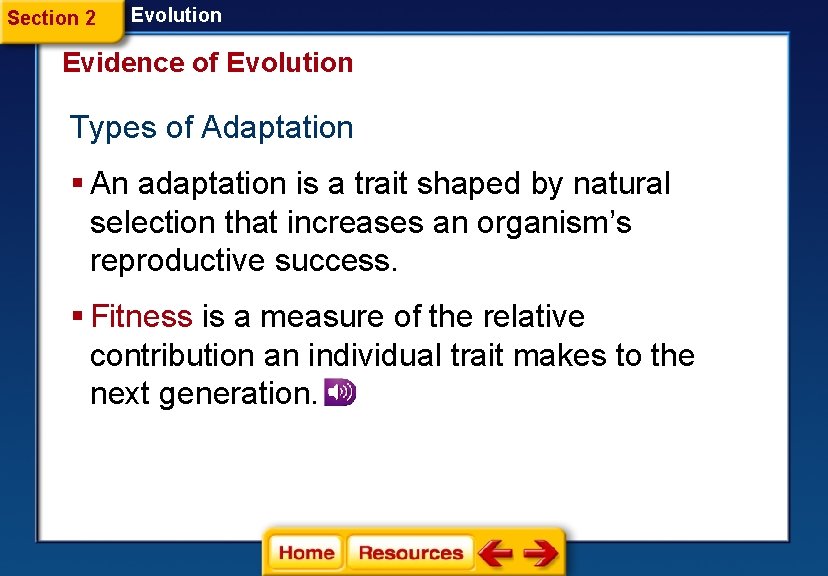 Section 2 Evolution

Evidence of Evolution

Types of Adaptation

▪ An adaptation is a trait shaped by natural selection that increases an organism's reproductive success.

▪ Fitness is a measure of the relative contribution an individual trait makes to the next generation.

Home Resources